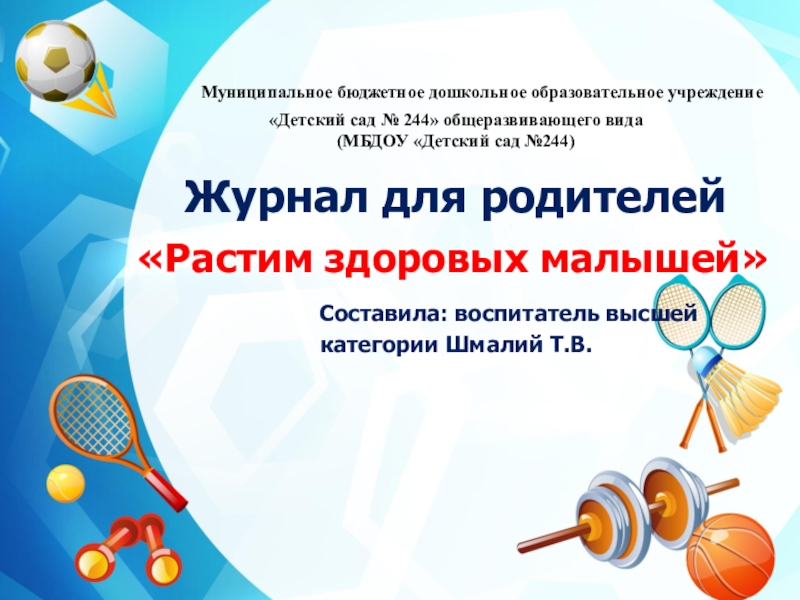 Муниципальное бюджетное дошкольное образовательное учреждение
«Детский сад № 244» общеразвивающего вида
(МБДОУ «Детский сад №244)

Журнал для родителей
«Растим здоровых малышей»

Составила: воспитатель высшей категории Шмалий Т.В.